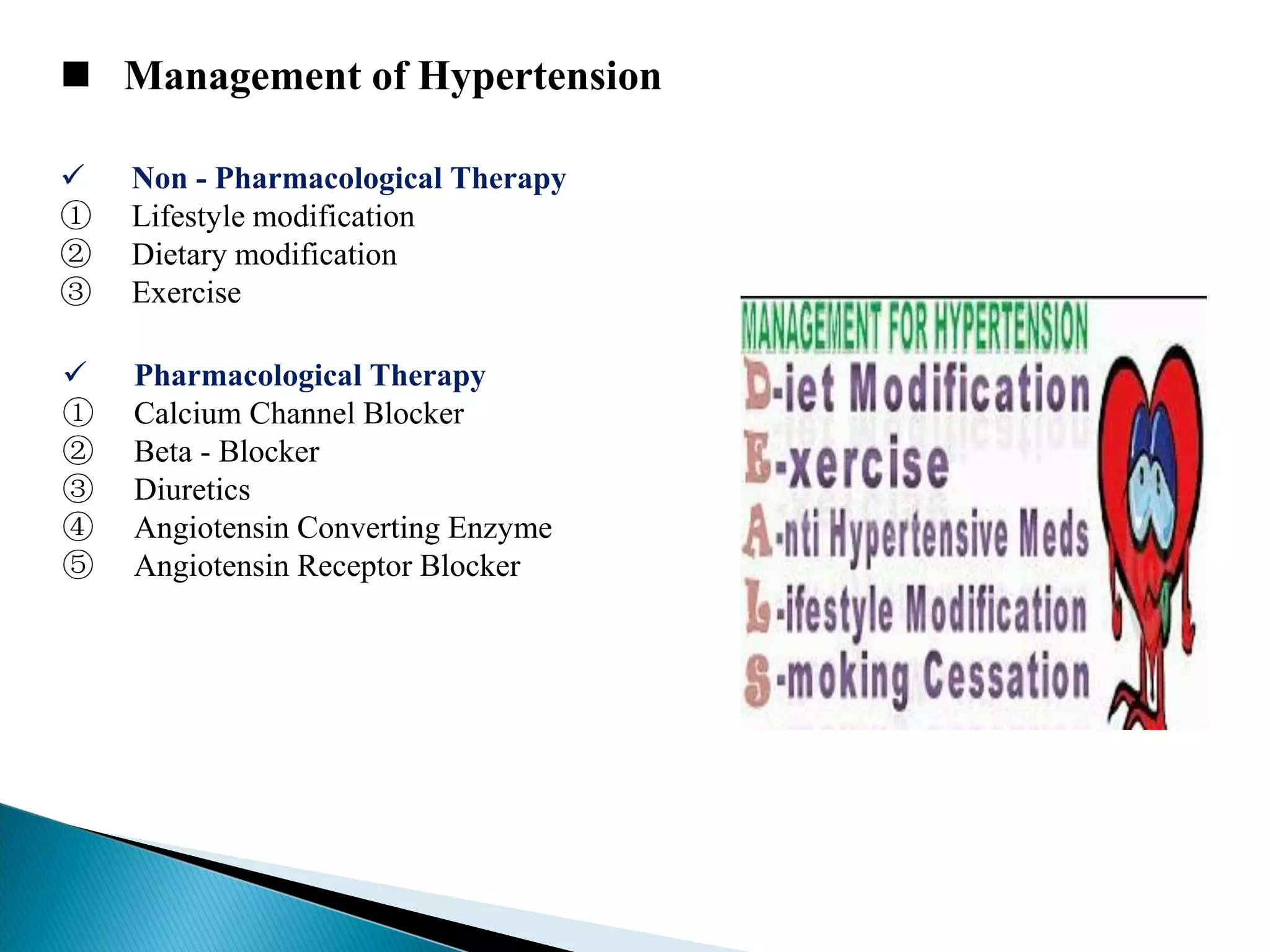 ■ Management of Hypertension

✓ Non - Pharmacological Therapy
① Lifestyle modification
② Dietary modification
③ Exercise

✓ Pharmacological Therapy
① Calcium Channel Blocker
② Beta - Blocker
③ Diuretics
④ Angiotensin Converting Enzyme
⑤ Angiotensin Receptor Blocker

MANAGEMENT FOR HYPERTENSION
D-iet Modification
E-xercise
A-nti Hypertensive Meds
L-ifestyle Modification
S-moking Cessation